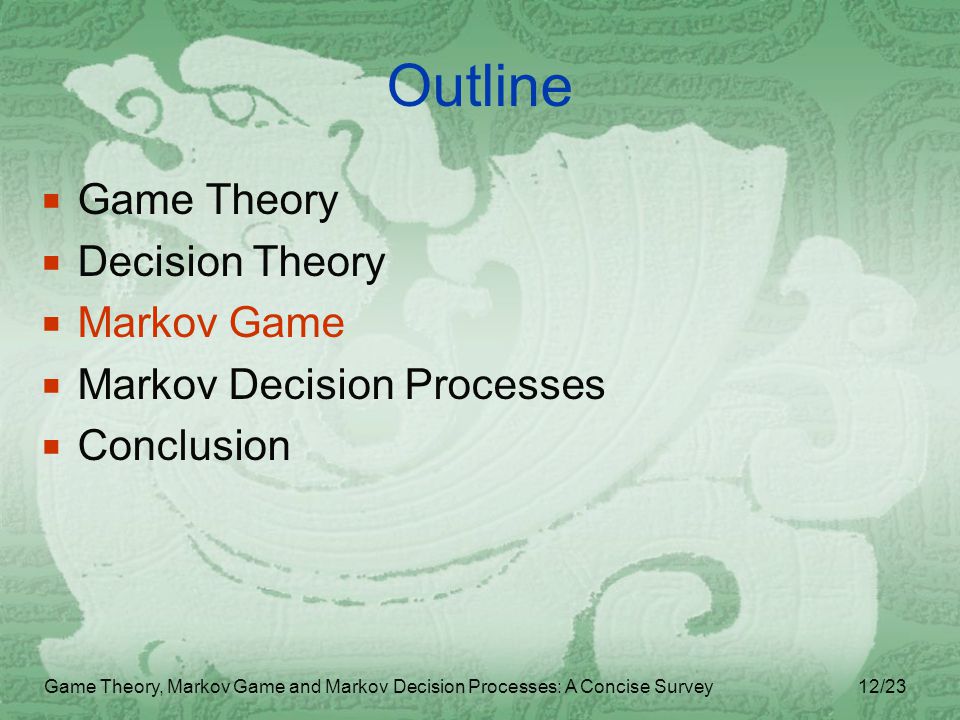 Outline

- Game Theory
- Decision Theory
- Markov Game
- Markov Decision Processes
- Conclusion

Game Theory, Markov Game and Markov Decision Processes: A Concise Survey 12/23